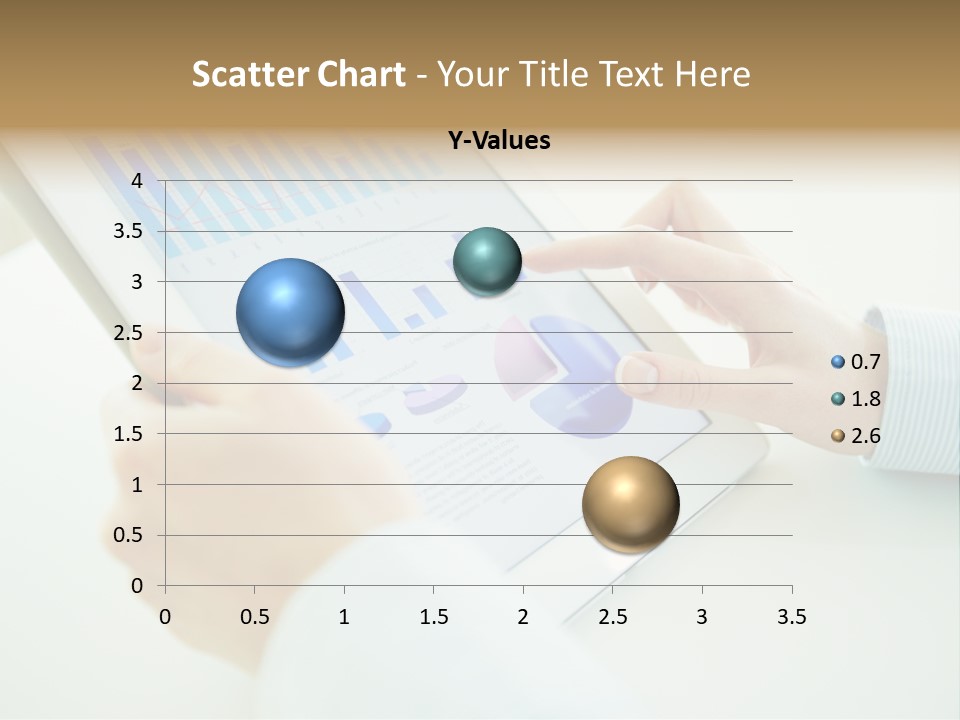 Scatter Chart - Your Title Text Here

Y-Values

4
3.5
3
2.5
2
1.5
1
0.5
0

0 0.5 1 1.5 2 2.5 3 3.5

0.7
1.8
2.6